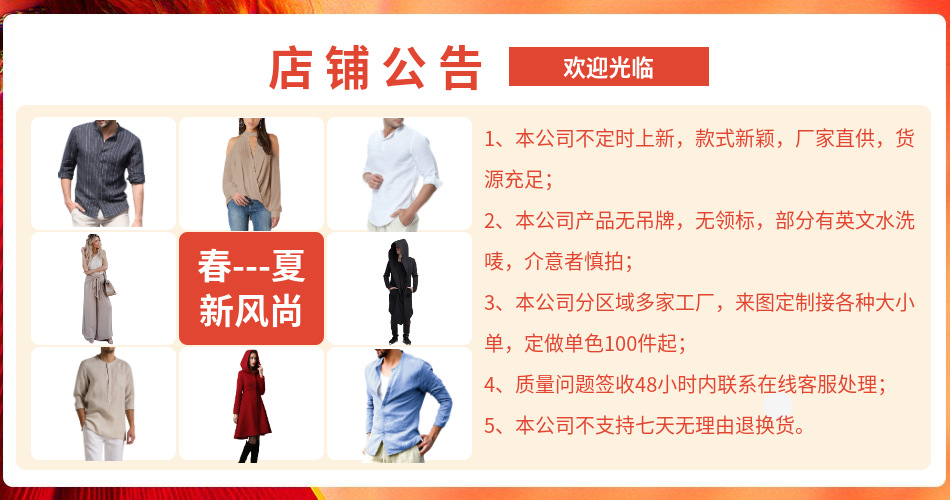 店铺公告

欢迎光临

春---夏
新风尚

1、本公司不定时上新，款式新颖，厂家直供，货源充足；

2、本公司产品无吊牌，无领标，部分有英文水洗唛，介意者慎拍；

3、本公司分区域多家工厂，来图定制接各种大小单，定做单色100件起；

4、质量问题签收48小时内联系在线客服处理；

5、本公司不支持七天无理由退换货。